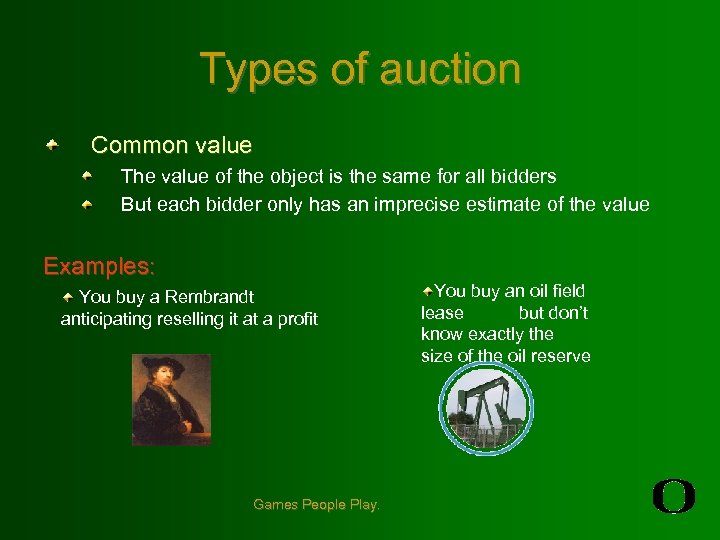 Types of auction

Common value

The value of the object is the same for all bidders

But each bidder only has an imprecise estimate of the value

Examples:

You buy a Rembrandt anticipating reselling it at a profit

You buy an oil field lease but don't know exactly the size of the oil reserve

Games People Play.

O